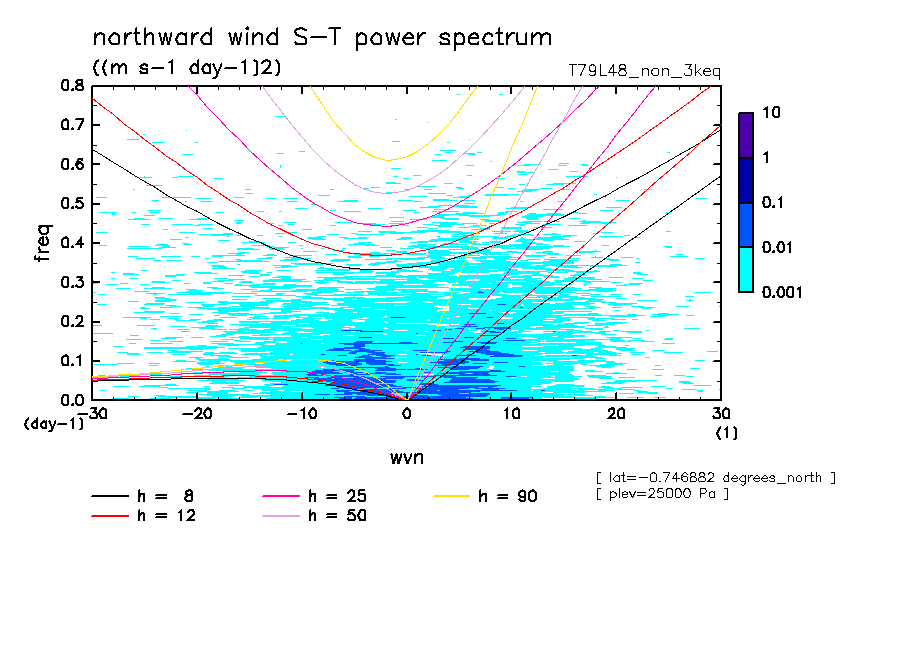 northward wind S-T power spectrum
((m s-1 day-1)2)
T79L48_non_3keq

freq
0.8
0.7
0.6
0.5
0.4
0.3
0.2
0.1
0.0
(day-1)

-30 -20 -10 0 10 20 30
(1)

wvn

10
1
0.1
0.01
0.001

[ lat=-0.746882 degrees_north ]
[ plev=25000 Pa ]

h = 8
h = 12
h = 25
h = 50
h = 90